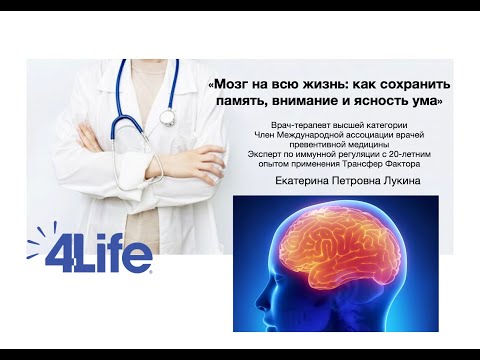 «Мозг на всю жизнь: как сохранить память, внимание и ясность ума»

Врач-терапевт высшей категории
Член Международной ассоциации врачей превентивной медицины
Эксперт по иммунной регуляции с 20-летним опытом применения Трансфер Фактора

Екатерина Петровна Лукина

4Life